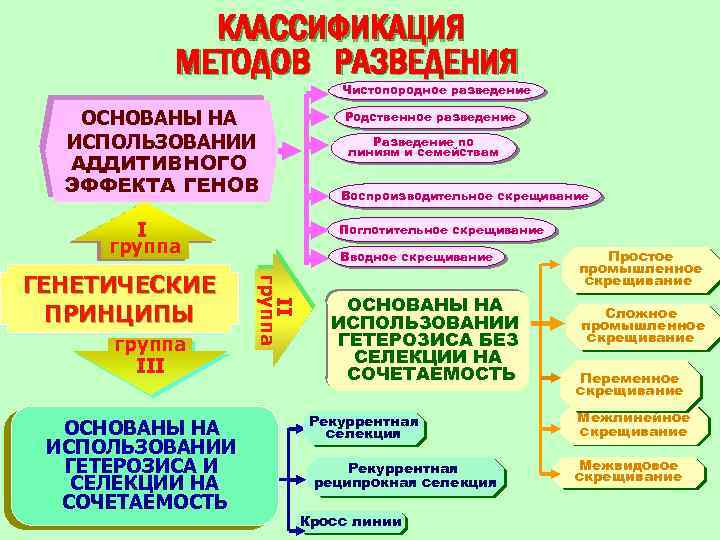 КЛАССИФИКАЦИЯ МЕТОДОВ РАЗВЕДЕНИЯ

ОСНОВАНЫ НА ИСПОЛЬЗОВАНИИ АДДИТИВНОГО ЭФФЕКТА ГЕНОВ

Чистопородное разведение

Родственное разведение

Разведение по линиям и семействам

Воспроизводительное скрещивание

Поглотительное скрещивание

Вводное скрещивание

I группа

ГЕНЕТИЧЕСКИЕ ПРИНЦИПЫ

II группа

группа III

ОСНОВАНЫ НА ИСПОЛЬЗОВАНИИ ГЕТЕРОЗИСА БЕЗ СЕЛЕКЦИИ НА СОЧЕТАЕМОСТЬ

Простое промышленное скрещивание

Сложное промышленное скрещивание

Переменное скрещивание

Межлинейное скрещивание

Межвидовое скрещивание

ОСНОВАНЫ НА ИСПОЛЬЗОВАНИИ ГЕТЕРОЗИСА И СЕЛЕКЦИИ НА СОЧЕТАЕМОСТЬ

Рекуррентная селекция

Рекуррентная реципрокная селекция

Кросс линии